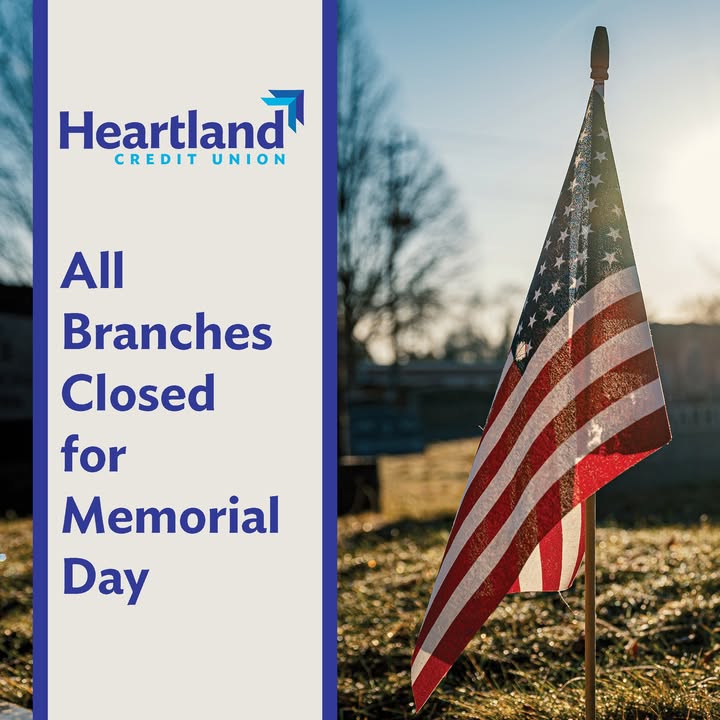 Heartland
CREDIT UNION

All Branches Closed for Memorial Day